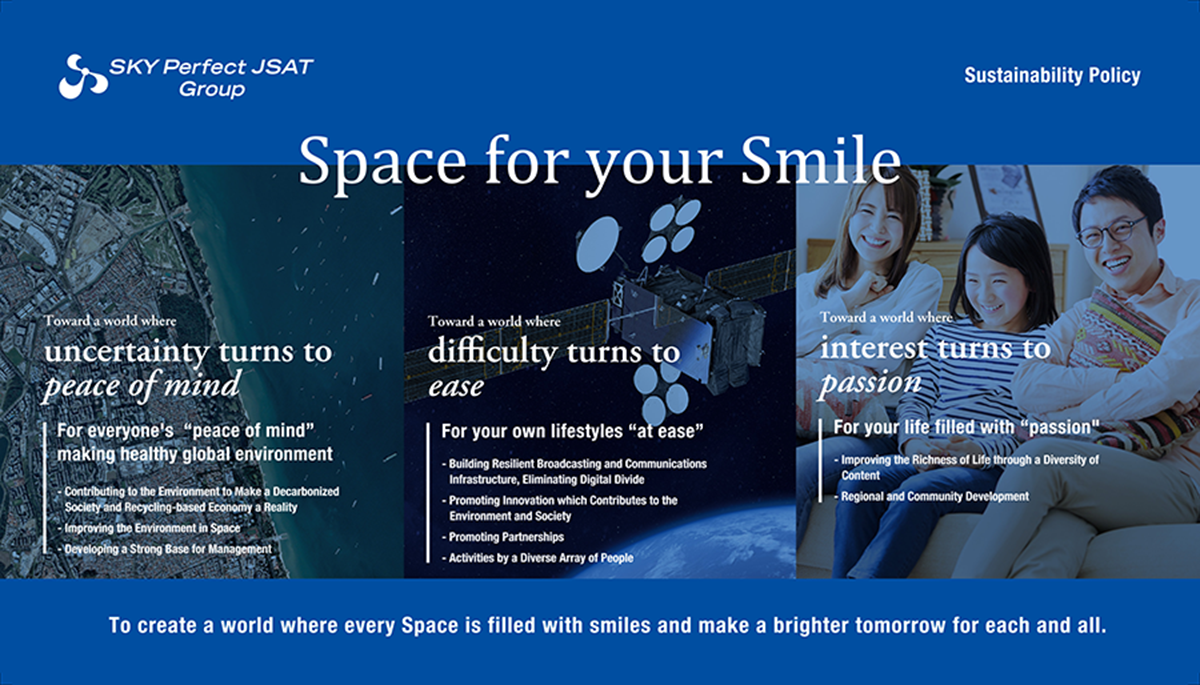 SKY Perfect JSAT Group

Sustainability Policy

Space for your Smile

Toward a world where
uncertainty turns to
peace of mind

For everyone's "peace of mind" making healthy global environment

- Contributing to the Environment to Make a Decarbonized Society and Recycling-based Economy a Reality
- Improving the Environment in Space
- Developing a Strong Base for Management

Toward a world where
difficulty turns to
ease

For your own lifestyles "at ease"

- Building Resilient Broadcasting and Communications Infrastructure, Eliminating Digital Divide
- Promoting Innovation which Contributes to the Environment and Society
- Promoting Partnerships
- Activities by a Diverse Array of People

Toward a world where
interest turns to
passion

For your life filled with "passion"

- Improving the Richness of Life through a Diversity of Content
- Regional and Community Development

To create a world where every Space is filled with smiles and make a brighter tomorrow for each and all.